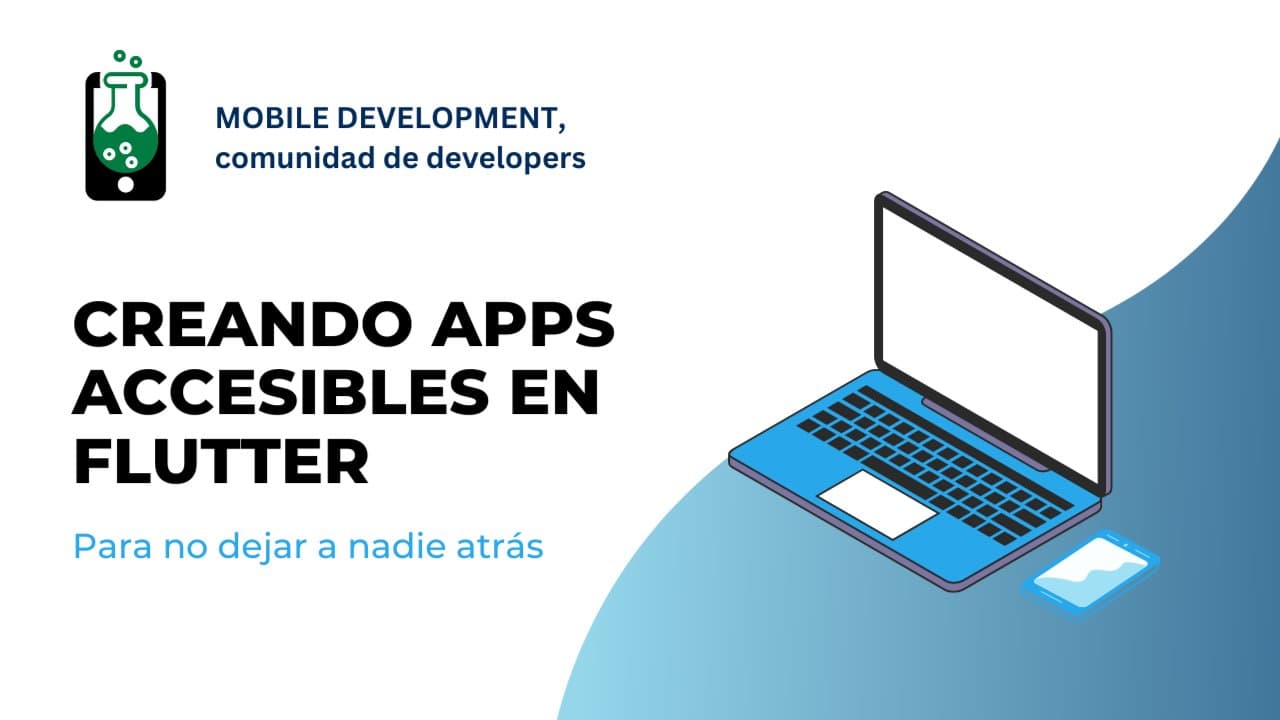 MOBILE DEVELOPMENT, comunidad de developers

CREANDO APPS ACCESIBLES EN FLUTTER

Para no dejar a nadie atrás